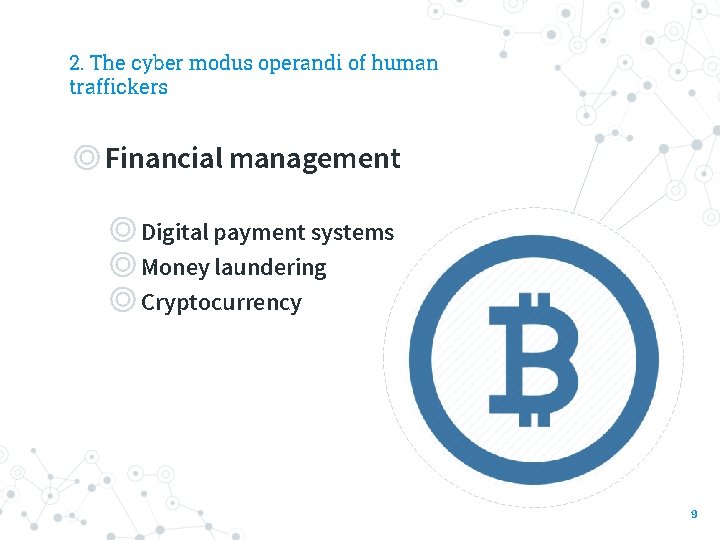 2. The cyber modus operandi of human traffickers

Financial management

Digital payment systems
Money laundering
Cryptocurrency

9